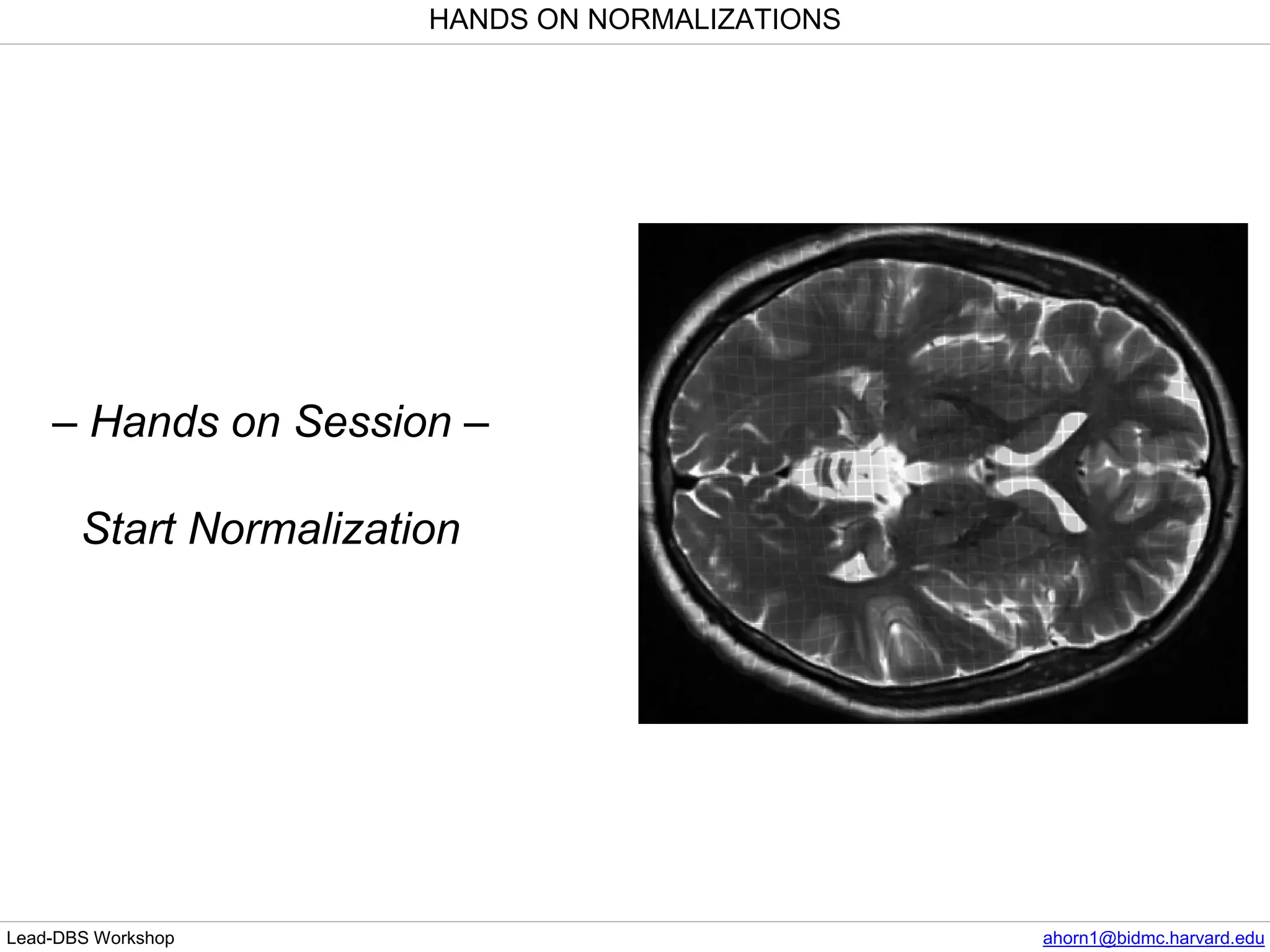 HANDS ON NORMALIZATIONS

– Hands on Session –

Start Normalization

Lead-DBS Workshop

ahorn1@bidmc.harvard.edu